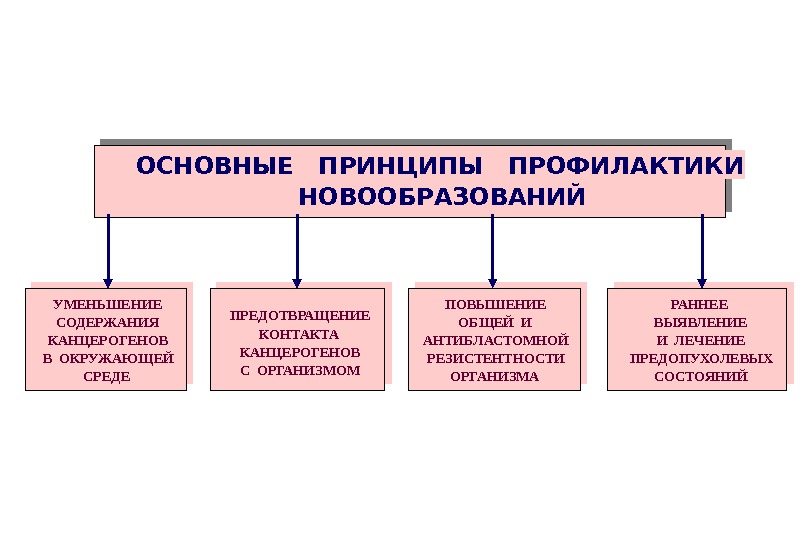 ОСНОВНЫЕ ПРИНЦИПЫ ПРОФИЛАКТИКИ НОВООБРАЗОВАНИЙ

УМЕНЬШЕНИЕ СОДЕРЖАНИЯ КАНЦЕРОГЕНОВ В ОКРУЖАЮЩЕЙ СРЕДЕ

ПРЕДОТВРАЩЕНИЕ КОНТАКТА КАНЦЕРОГЕНОВ С ОРГАНИЗМОМ

ПОВЫШЕНИЕ ОБЩЕЙ И АНТИБЛАСТОМНОЙ РЕЗИСТЕНТНОСТИ ОРГАНИЗМА

РАННЕЕ ВЫЯВЛЕНИЕ И ЛЕЧЕНИЕ ПРЕДОПУХОЛЕВЫХ СОСТОЯНИЙ